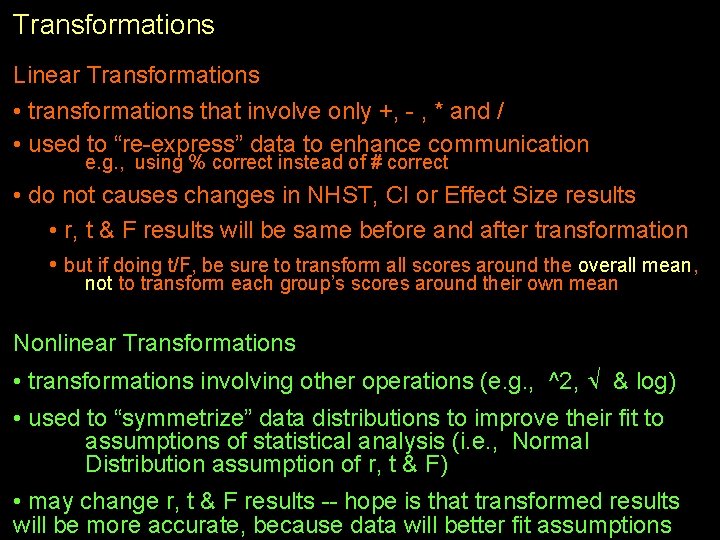 Transformations

Linear Transformations

• transformations that involve only +, - , * and /

• used to “re-express” data to enhance communication
e.g., using % correct instead of # correct

• do not causes changes in NHST, CI or Effect Size results

• r, t & F results will be same before and after transformation

• but if doing t/F, be sure to transform all scores around the overall mean, not to transform each group’s scores around their own mean

Nonlinear Transformations

• transformations involving other operations (e.g., ^2, √ & log)

• used to “symmetrize” data distributions to improve their fit to assumptions of statistical analysis (i.e., Normal Distribution assumption of r, t & F)

• may change r, t & F results -- hope is that transformed results will be more accurate, because data will better fit assumptions